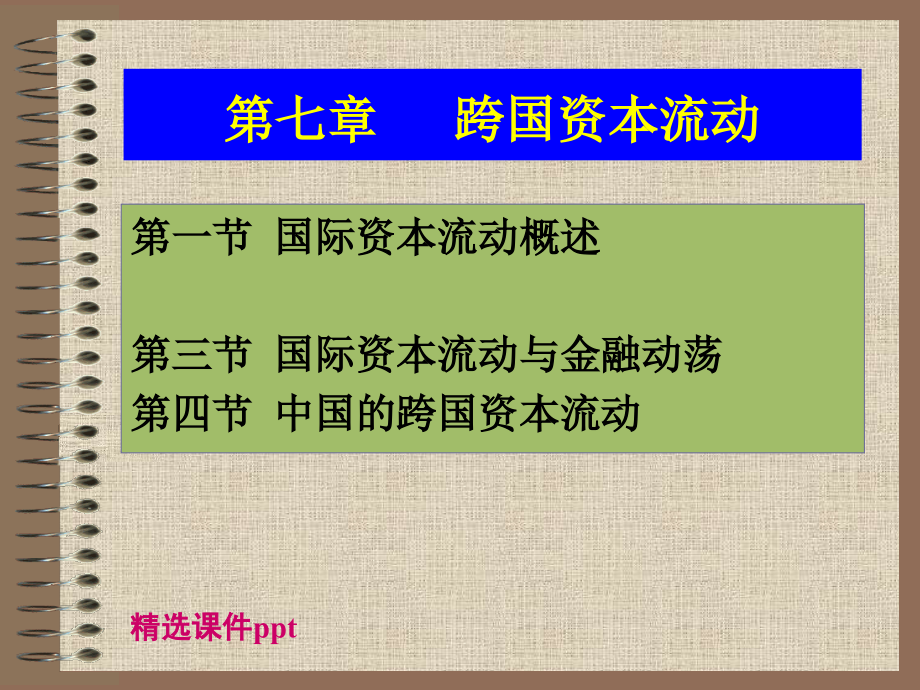 第七章　　跨国资本流动

第一节  国际资本流动概述

第三节  国际资本流动与金融动荡
第四节  中国的跨国资本流动

精选课件ppt